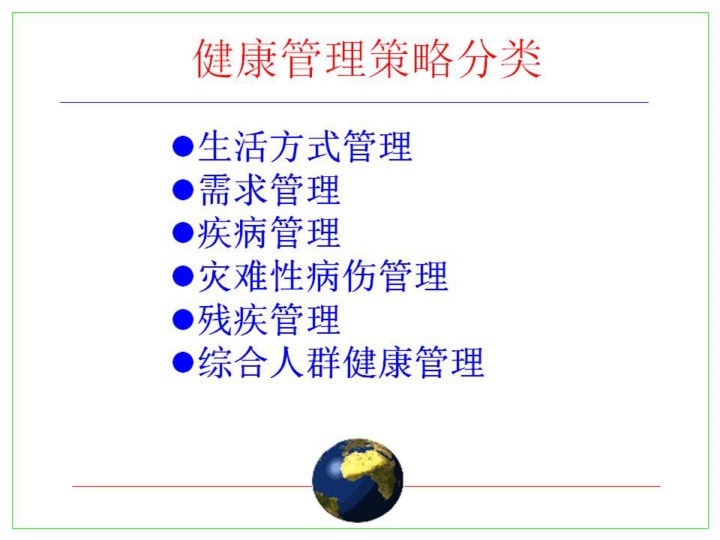 健康管理策略分类

●生活方式管理
●需求管理
●疾病管理
●灾难性病伤管理
●残疾管理
●综合人群健康管理